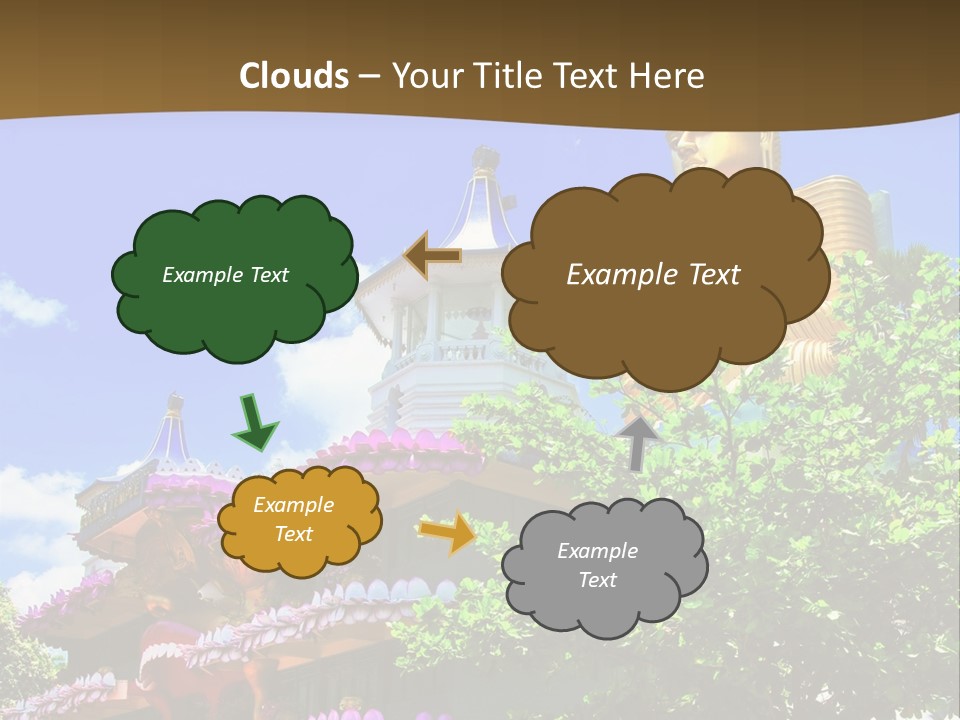 Clouds – Your Title Text Here

Example Text

Example Text

Example Text

Example Text